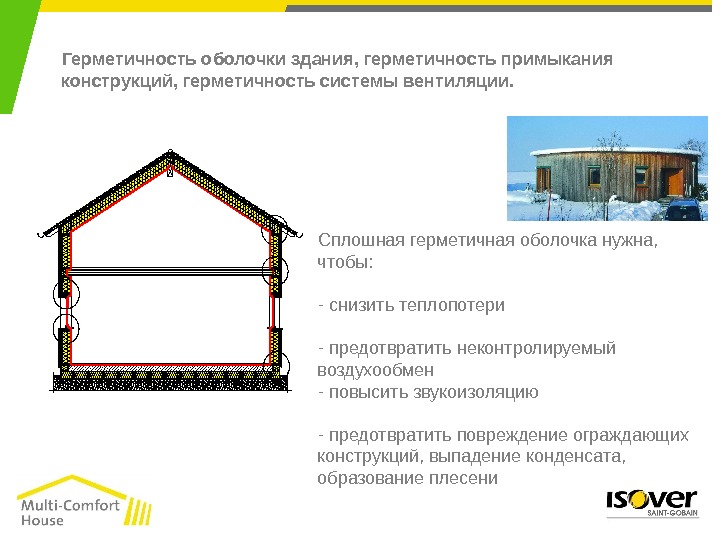 Герметичность оболочки здания, герметичность примыкания конструкций, герметичность системы вентиляции.

Сплошная герметичная оболочка нужна, чтобы:

- снизить теплопотери

- предотвратить неконтролируемый воздухообмен
- повысить звукоизоляцию

- предотвратить повреждение ограждающих конструкций, выпадение конденсата, образование плесени

Multi-Comfort House

ISOVER
SAINT-GOBAIN